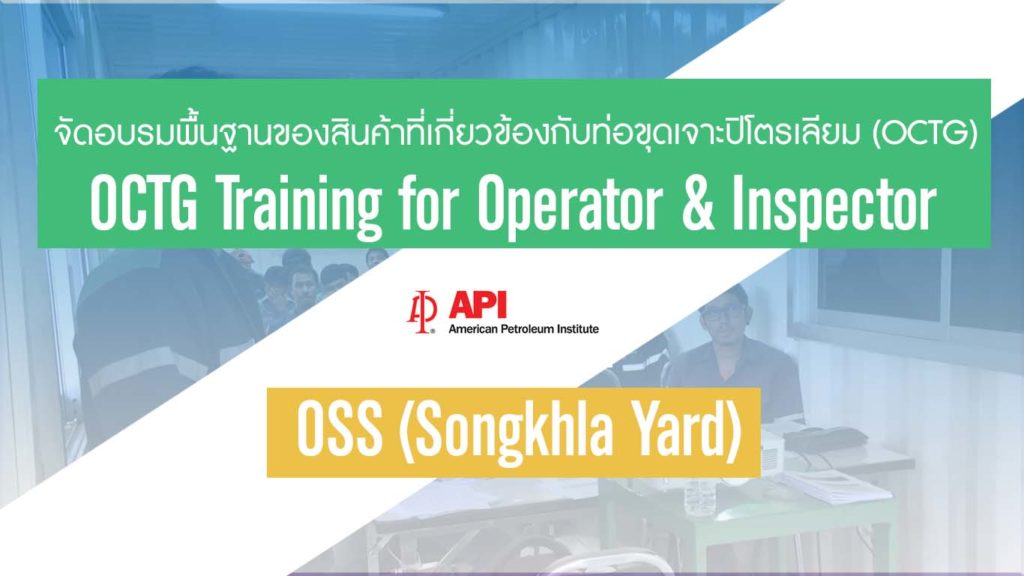 จัดอบรมพื้นฐานของสินค้าที่เกี่ยวข้องกับท่อขุดเจาะปิโตรเลียม (OCTG)
OCTG Training for Operator & Inspector

API
American Petroleum Institute

OSS (Songkhla Yard)